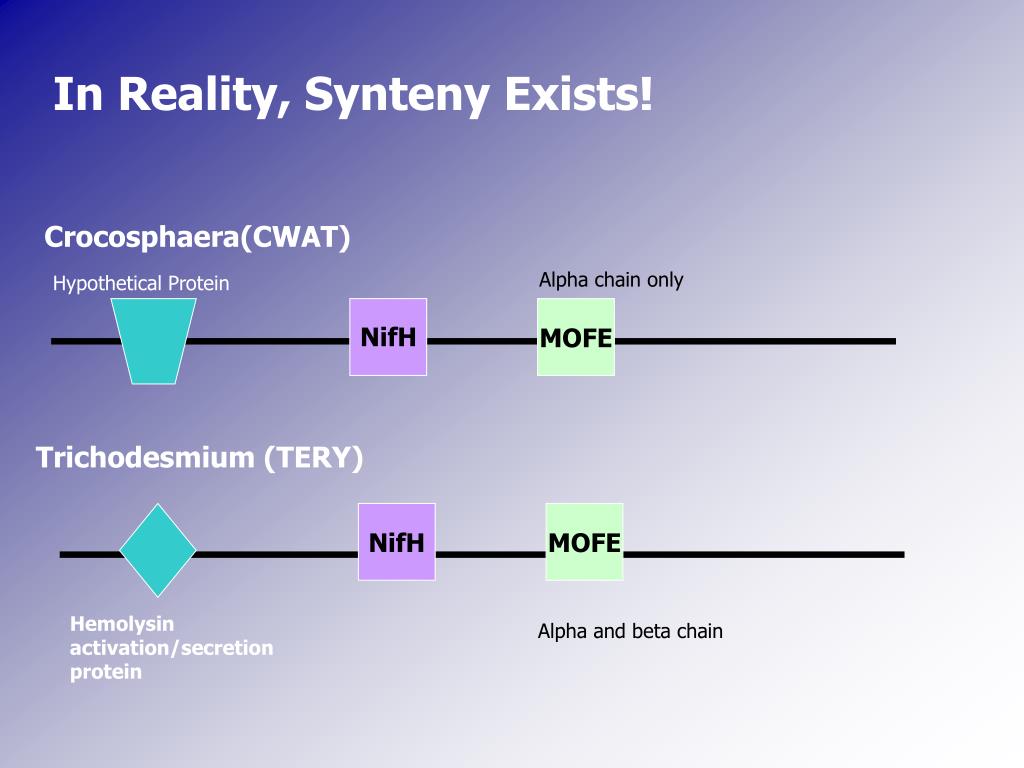 In Reality, Synteny Exists!

Crocosphaera(CWAT)

Hypothetical Protein

Alpha chain only

NifH

MOFE

Trichodesmium (TERY)

NifH

MOFE

Hemolysin activation/secretion protein

Alpha and beta chain